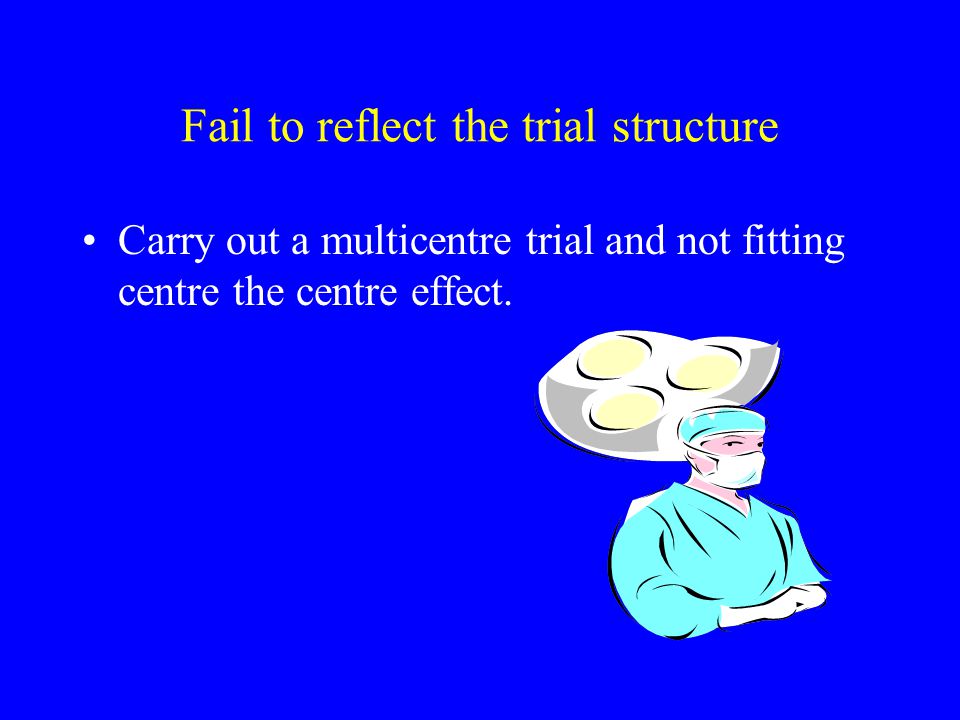 Fail to reflect the trial structure

• Carry out a multicentre trial and not fitting centre the centre effect.